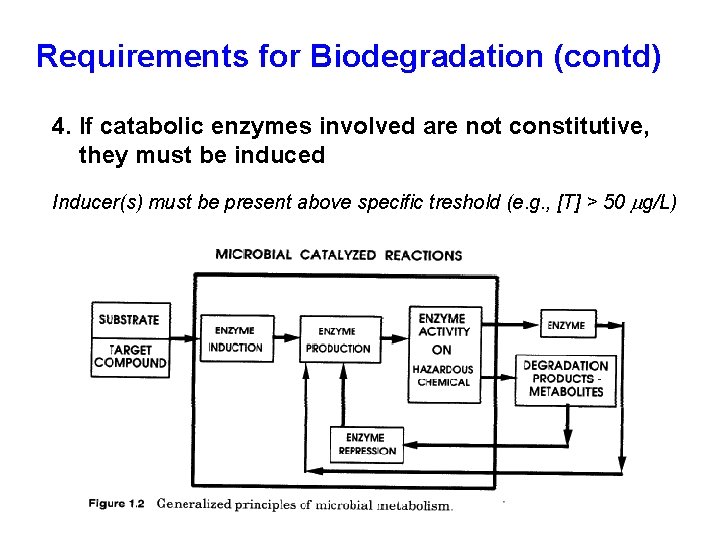 Requirements for Biodegradation (contd)

4. If catabolic enzymes involved are not constitutive, they must be induced

Inducer(s) must be present above specific treshold (e.g., [T] > 50 $\mu$g/L)

MICROBIAL CATALYZED REACTIONS

SUBSTRATE

TARGET COMPOUND

ENZYME INDUCTION

ENZYME PRODUCTION

ENZYME ACTIVITY ON HAZARDOUS CHEMICAL

ENZYME

DEGRADATION PRODUCTS - METABOLITES

ENZYME REPRESSION

Figure 1.2 Generalized principles of microbial metabolism.